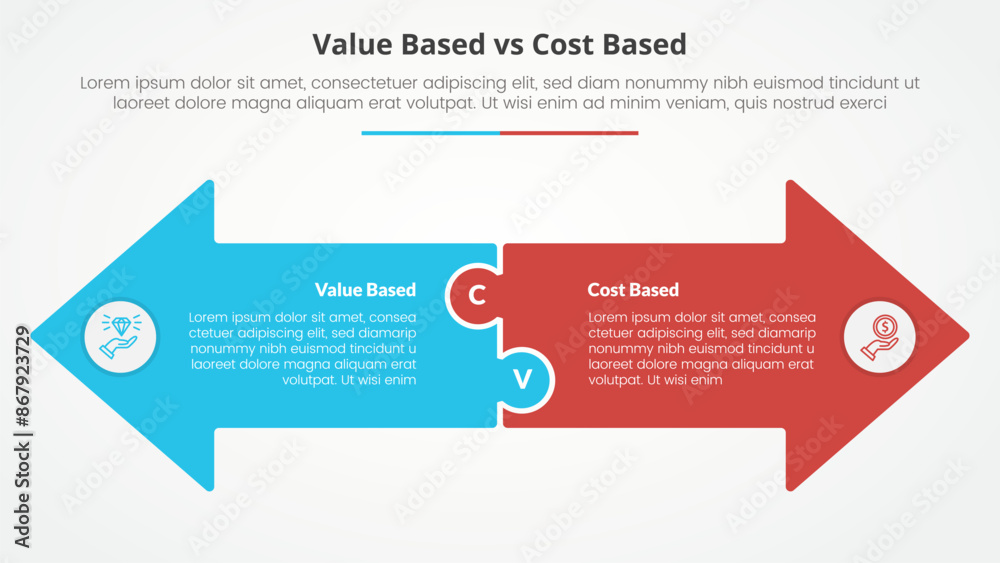 Value Based vs Cost Based

Lorem ipsum dolor sit amet, consectetuer adipiscing elit, sed diam nonummy nibh euismod tincidunt ut laoreet dolore magna aliquam erat volutpat. Ut wisi enim ad minim veniam, quis nostrud exerci

Value Based

Lorem ipsum dolor sit amet, consea ctetuer adipiscing elit, sed diamarip nonummy nibh euismod tincidunt u laoreet dolore magna aliquam erat volutpat. Ut wisi enim

C

V

Cost Based

Lorem ipsum dolor sit amet, consea ctetuer adipiscing elit, sed diamarip nonummy nibh euismod tincidunt u laoreet dolore magna aliquam erat volutpat. Ut wisi enim

Adobe Stock | #867923729